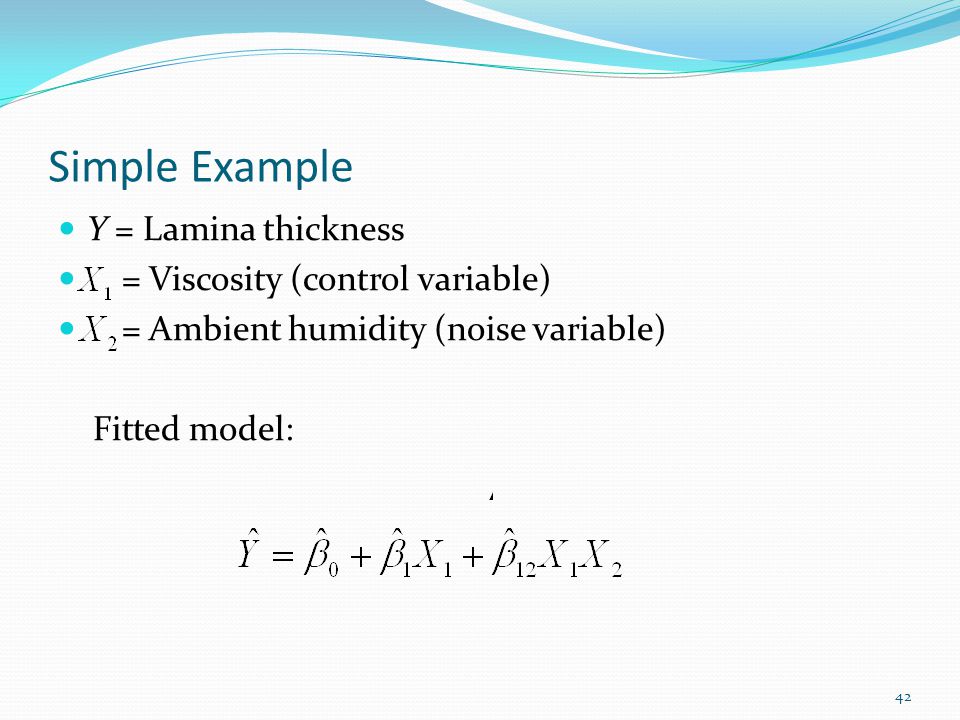 Simple Example

- $Y$ = Lamina thickness
- $X_1$ = Viscosity (control variable)
- $X_2$ = Ambient humidity (noise variable)

Fitted model:

$\hat{Y} = \hat{\beta}_0 + \hat{\beta}_1 X_1 + \hat{\beta}_{12} X_1 X_2$

42